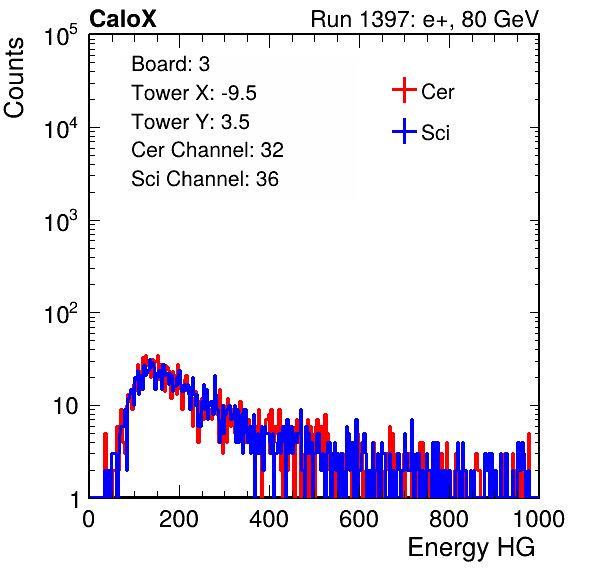 CaloX

Run 1397: e+, 80 GeV

Counts

$10^5$

$10^4$

$10^3$

$10^2$

10

1

Board: 3
Tower X: -9.5
Tower Y: 3.5
Cer Channel: 32
Sci Channel: 36

Cer

Sci

0 200 400 600 800 1000

Energy HG